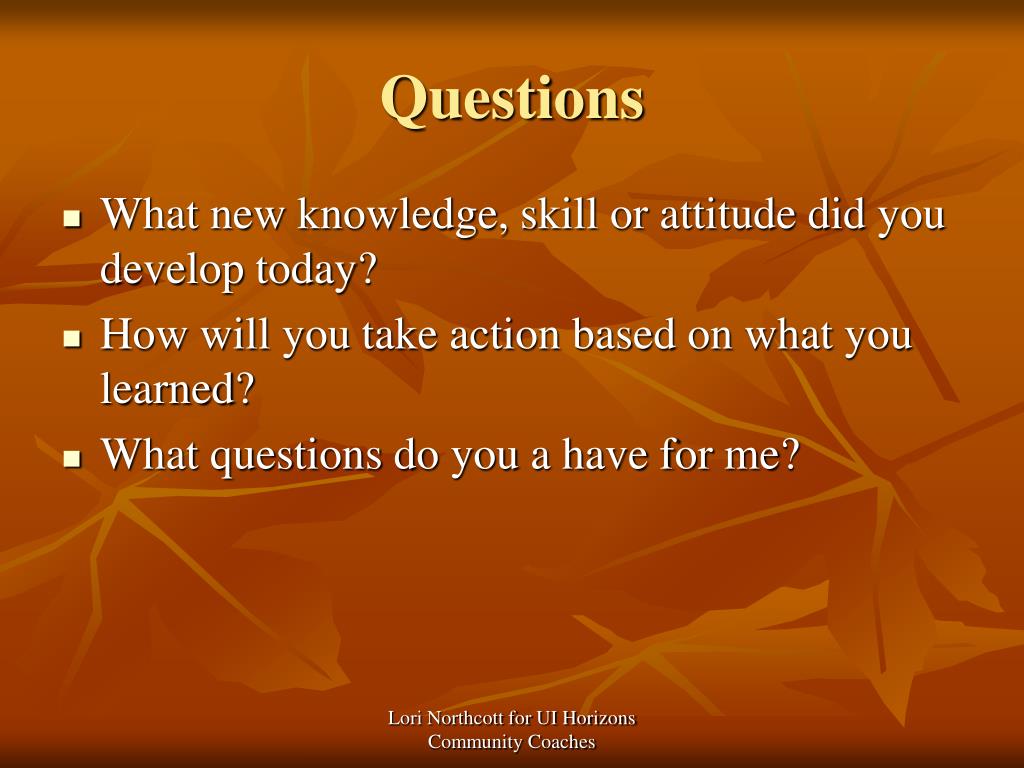 Questions

- What new knowledge, skill or attitude did you develop today?
- How will you take action based on what you learned?
- What questions do you a have for me?

Lori Northcott for UI Horizons Community Coaches